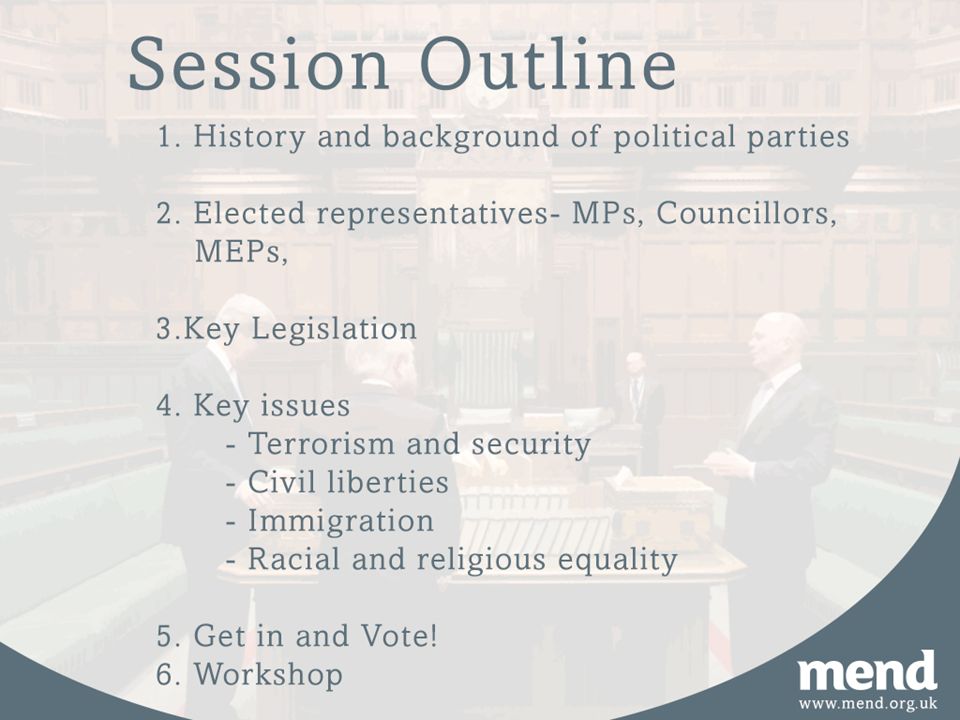 Session Outline

1. History and background of political parties

2. Elected representatives- MPs, Councillors, MEPs,

3.Key Legislation

4. Key issues
- Terrorism and security
- Civil liberties
- Immigration
- Racial and religious equality

5. Get in and Vote!
6. Workshop

mend
www.mend.org.uk